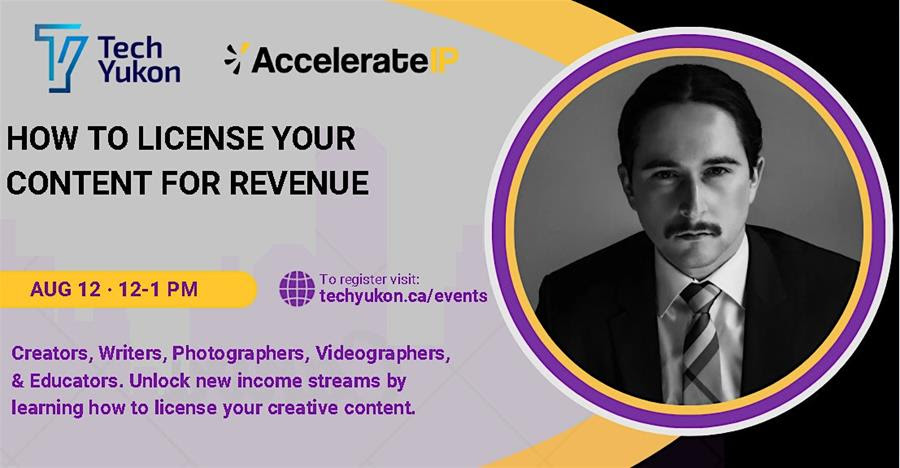 Tech Yukon

AccelerateIP

HOW TO LICENSE YOUR CONTENT FOR REVENUE

AUG 12 · 12-1 PM

To register visit:
techyukon.ca/events

Creators, Writers, Photographers, Videographers, & Educators. Unlock new income streams by learning how to license your creative content.